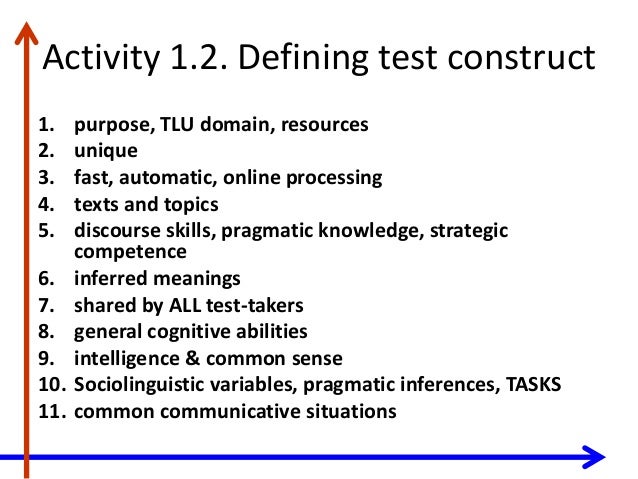 Activity 1.2. Defining test construct

1. purpose, TLU domain, resources
2. unique
3. fast, automatic, online processing
4. texts and topics
5. discourse skills, pragmatic knowledge, strategic competence
6. inferred meanings
7. shared by ALL test-takers
8. general cognitive abilities
9. intelligence & common sense
10. Sociolinguistic variables, pragmatic inferences, TASKS
11. common communicative situations